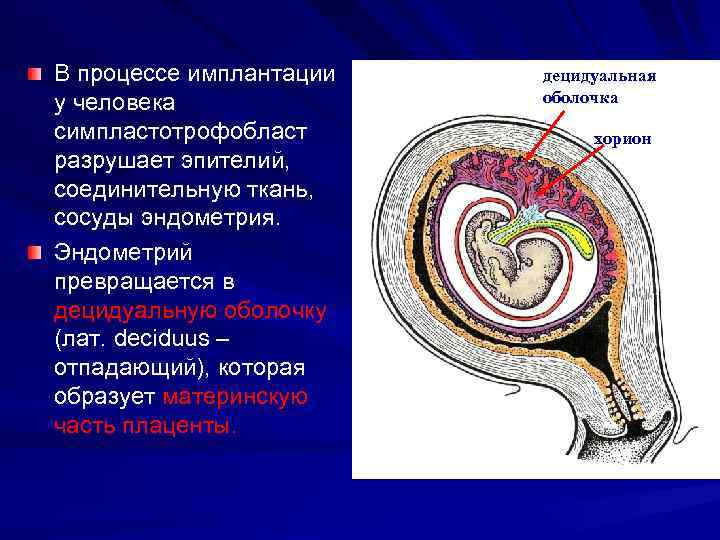 В процессе имплантации у человека симпластотрофобласт разрушает эпителий, соединительную ткань, сосуды эндометрия.

Эндометрий превращается в децидуальную оболочку (лат. deciduus – отпадающий), которая образует материнскую часть плаценты.

децидуальная оболочка

хорион